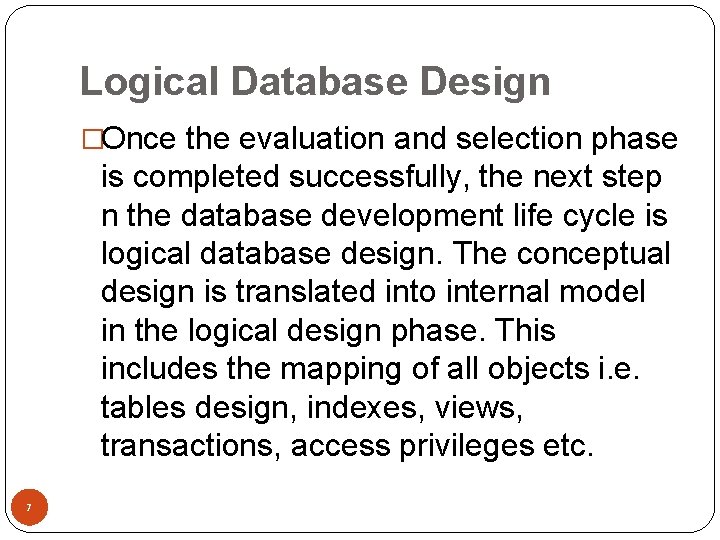 Logical Database Design

□Once the evaluation and selection phase is completed successfully, the next step n the database development life cycle is logical database design. The conceptual design is translated into internal model in the logical design phase. This includes the mapping of all objects i.e. tables design, indexes, views, transactions, access privileges etc.

7